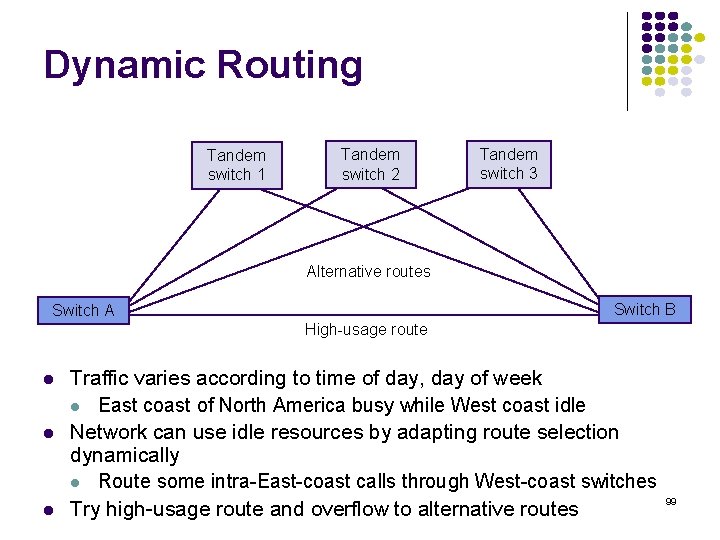 Dynamic Routing

Tandem switch 1

Tandem switch 2

Tandem switch 3

Alternative routes

Switch A

Switch B

High-usage route

- Traffic varies according to time of day, day of week
  - East coast of North America busy while West coast idle
- Network can use idle resources by adapting route selection dynamically
  - Route some intra-East-coast calls through West-coast switches
- Try high-usage route and overflow to alternative routes

99